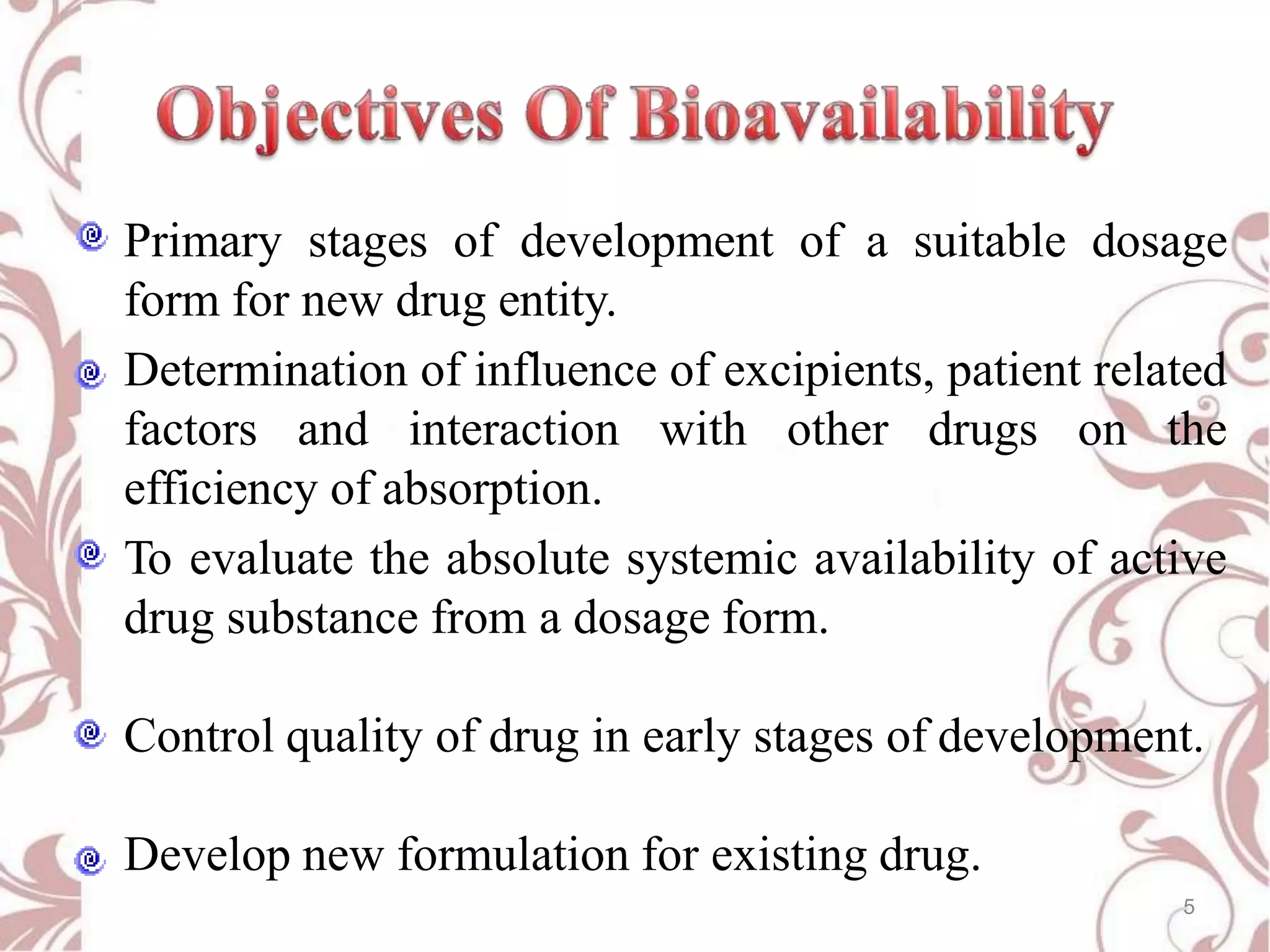 Objectives Of Bioavailability

Primary stages of development of a suitable dosage form for new drug entity.

Determination of influence of excipients, patient related factors and interaction with other drugs on the efficiency of absorption.

To evaluate the absolute systemic availability of active drug substance from a dosage form.

Control quality of drug in early stages of development.

Develop new formulation for existing drug.

5